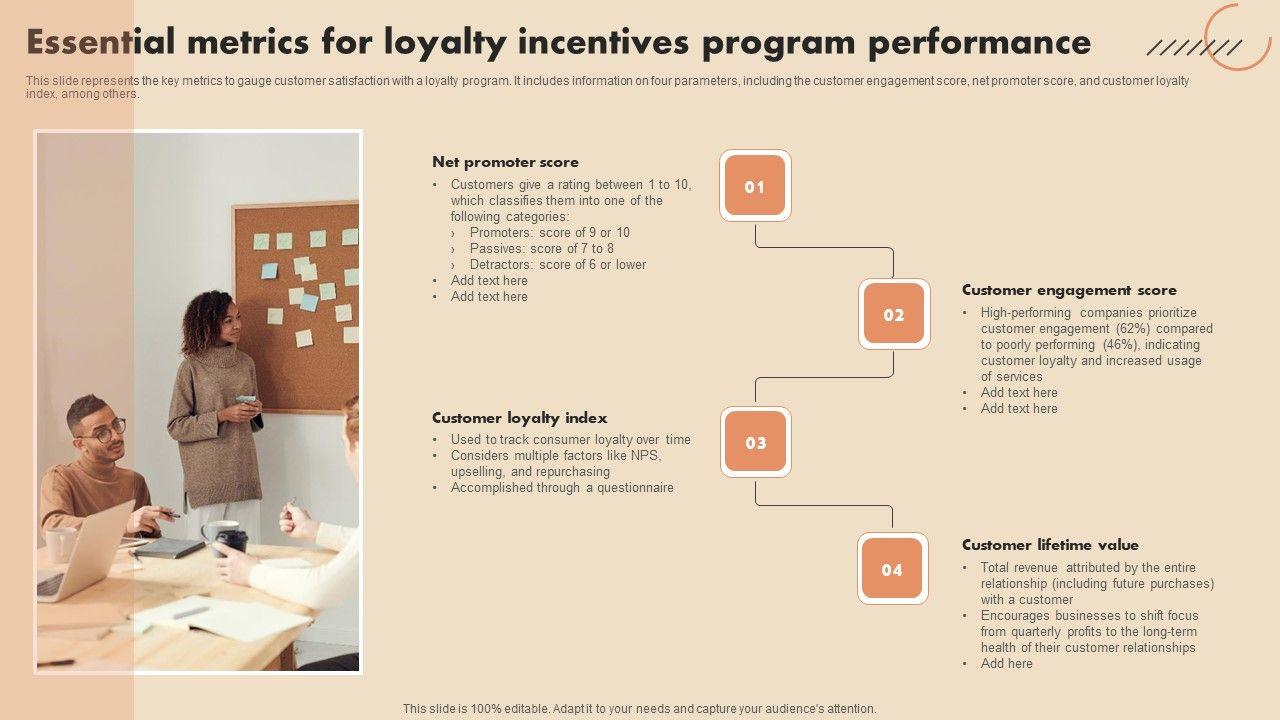 Essential metrics for loyalty incentives program performance

This slide represents the key metrics to gauge customer satisfaction with a loyalty program. It includes information on four parameters, including the customer engagement score, net promoter score, and customer loyalty index, among others.

Net promoter score
• Customers give a rating between 1 to 10, which classifies them into one of the following categories:
› Promoters: score of 9 or 10
› Passives: score of 7 to 8
› Detractors: score of 6 or lower
• Add text here
• Add text here

01

02

Customer engagement score
• High-performing companies prioritize customer engagement (62%) compared to poorly performing (46%), indicating customer loyalty and increased usage of services
• Add text here
• Add text here

Customer loyalty index
• Used to track consumer loyalty over time
• Considers multiple factors like NPS, upselling, and repurchasing
• Accomplished through a questionnaire

03

04

Customer lifetime value
• Total revenue attributed by the entire relationship (including future purchases) with a customer
• Encourages businesses to shift focus from quarterly profits to the long-term health of their customer relationships
• Add here

This slide is 100% editable. Adapt it to your needs and capture your audience's attention.